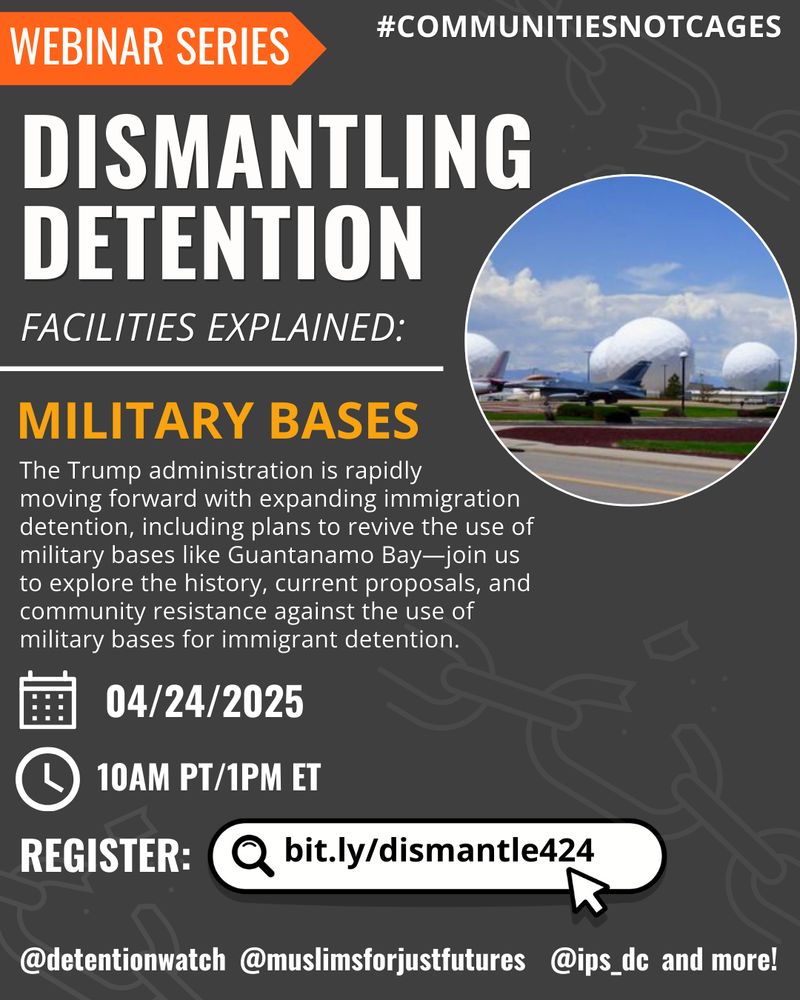 WEBINAR SERIES

#COMMUNITIESNOTCAGES

DISMANTLING DETENTION

FACILITIES EXPLAINED:

MILITARY BASES

The Trump administration is rapidly moving forward with expanding immigration detention, including plans to revive the use of military bases like Guantanamo Bay—join us to explore the history, current proposals, and community resistance against the use of military bases for immigrant detention.

04/24/2025

10AM PT/1PM ET

REGISTER: bit.ly/dismantle424

@detentionwatch @muslimsforjustfutures @ips_dc and more!